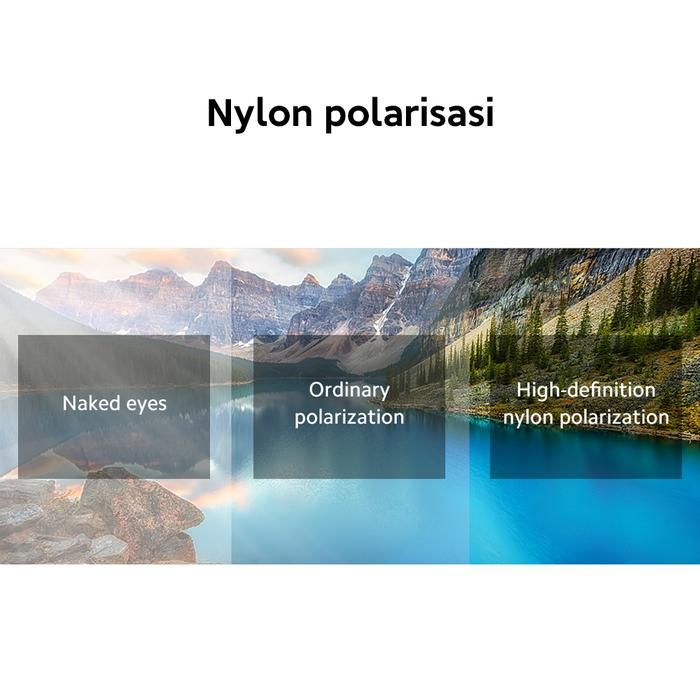 Nylon polarisasi

Naked eyes

Ordinary polarization

High-definition nylon polarization